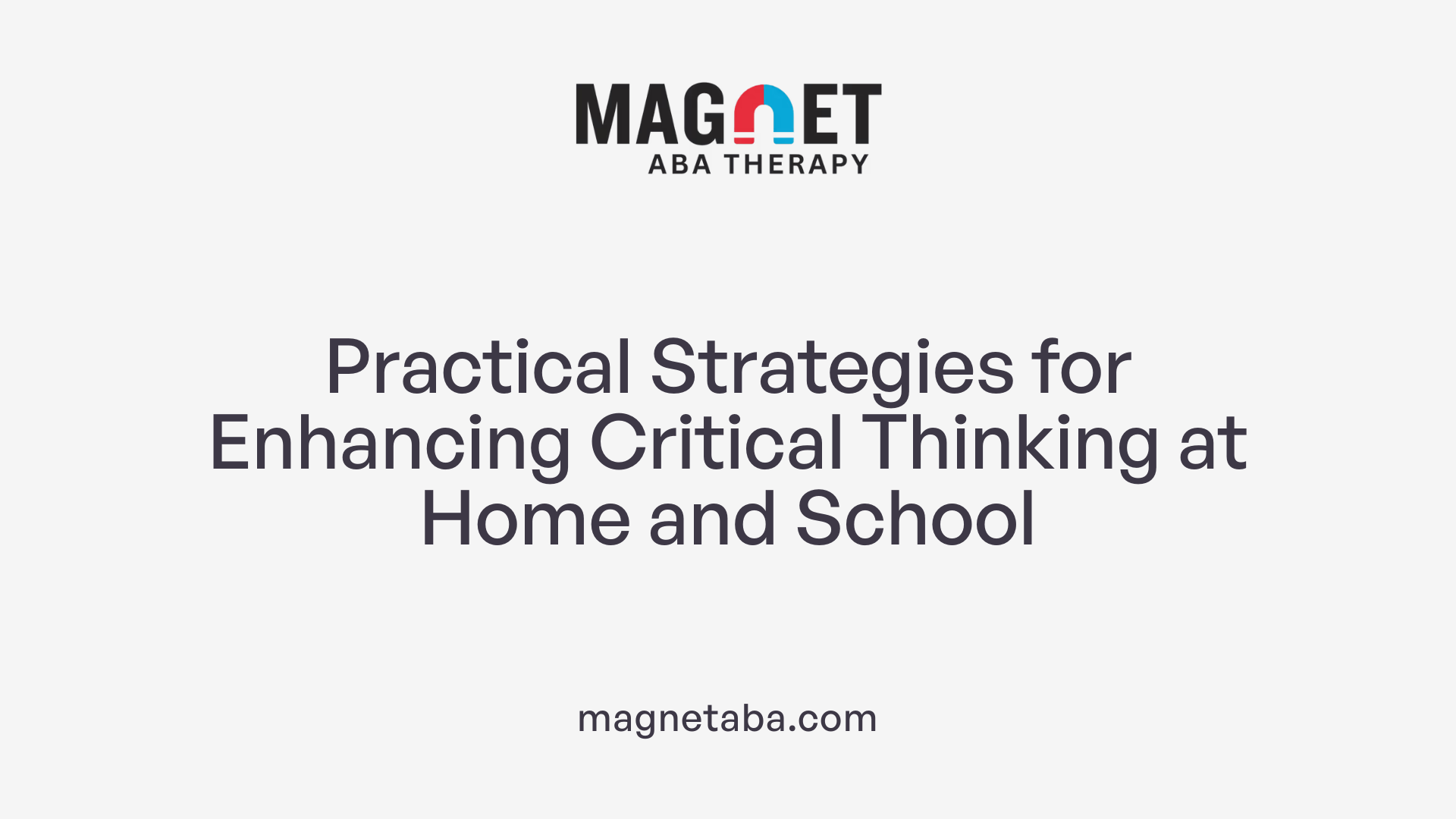 MAGNET
ABA THERAPY

Practical Strategies for Enhancing Critical Thinking at Home and School

magnetaba.com